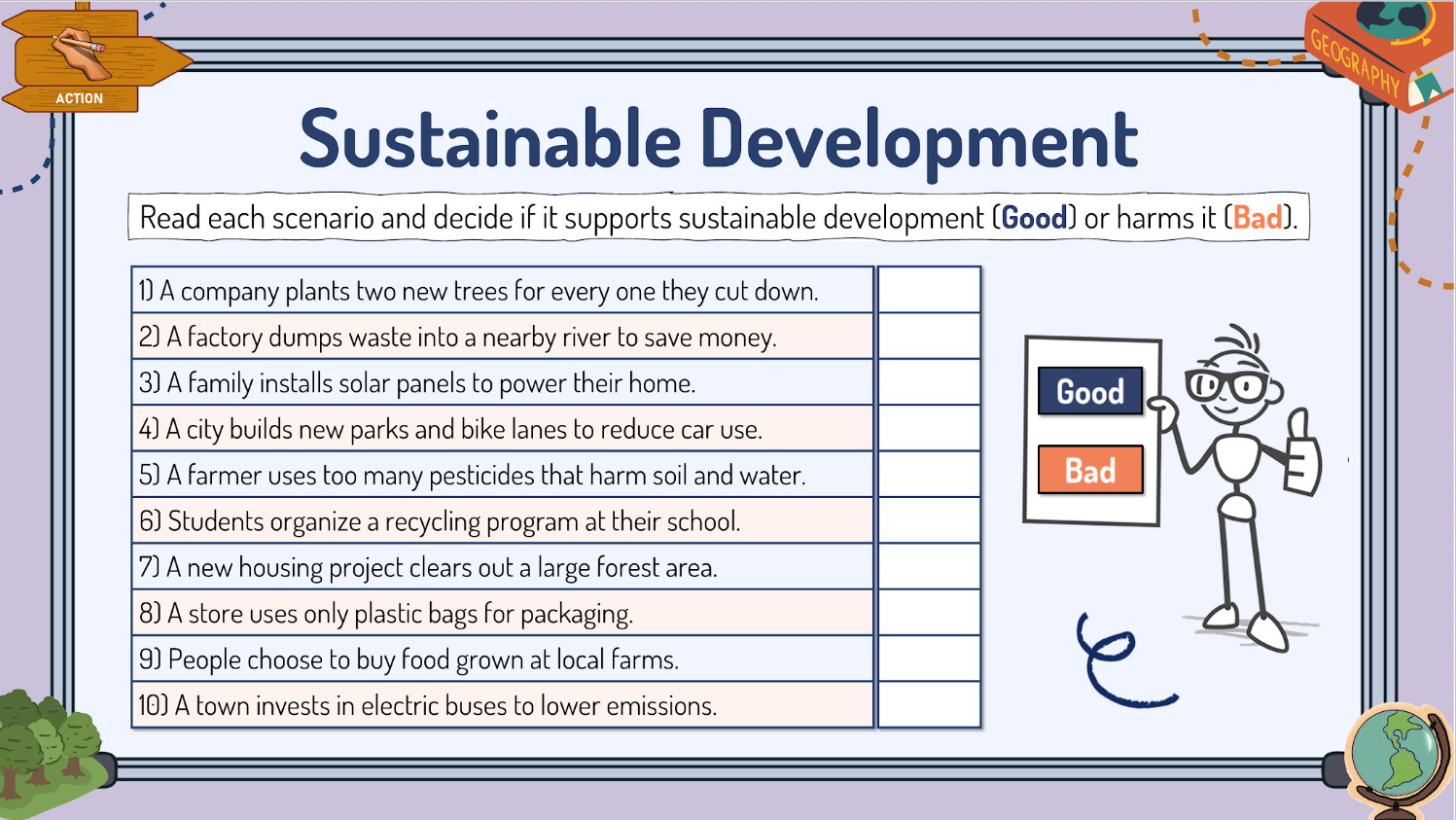 ACTION

GEOGRAPHY

Sustainable Development

Read each scenario and decide if it supports sustainable development (Good) or harms it (Bad).

| | |
|---|---|
| 1) A company plants two new trees for every one they cut down. | |
| 2) A factory dumps waste into a nearby river to save money. | |
| 3) A family installs solar panels to power their home. | |
| 4) A city builds new parks and bike lanes to reduce car use. | |
| 5) A farmer uses too many pesticides that harm soil and water. | |
| 6) Students organize a recycling program at their school. | |
| 7) A new housing project clears out a large forest area. | |
| 8) A store uses only plastic bags for packaging. | |
| 9) People choose to buy food grown at local farms. | |
| 10) A town invests in electric buses to lower emissions. | |

Good

Bad